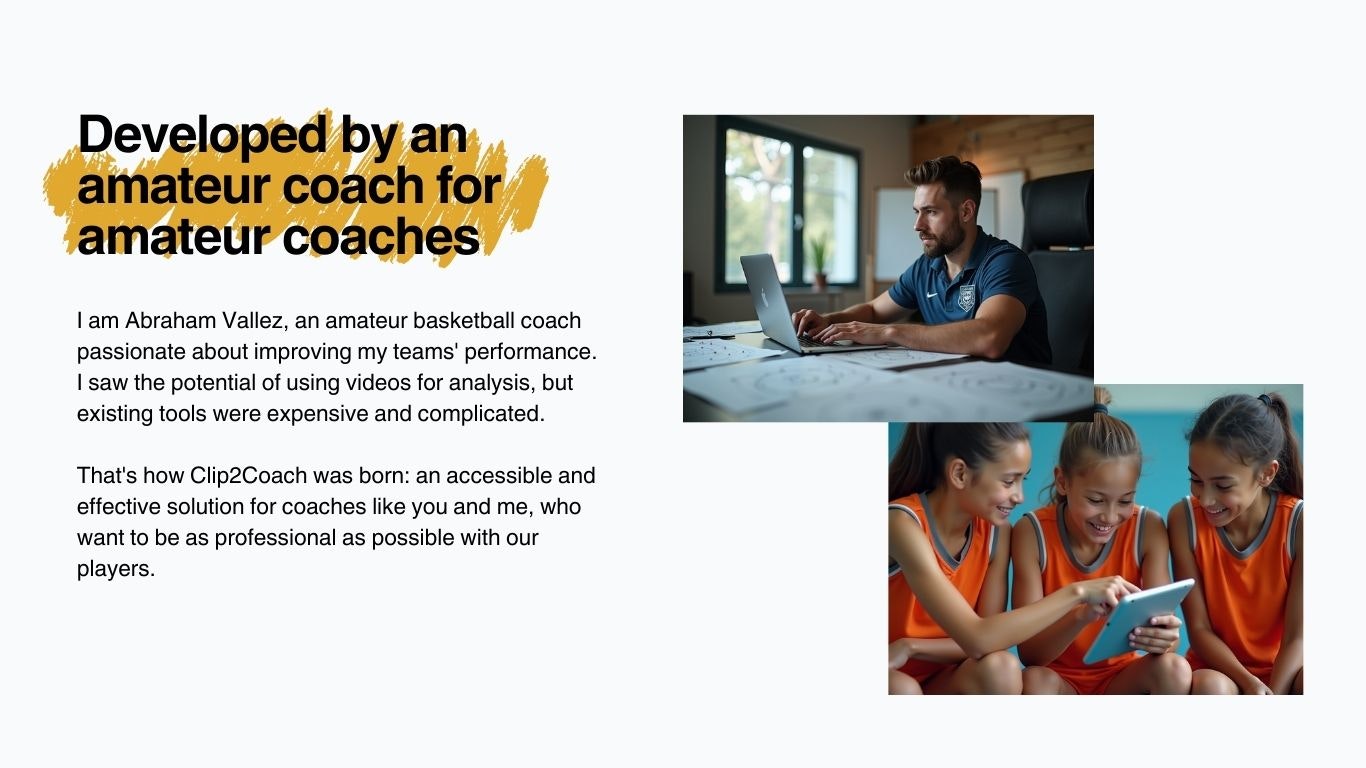 Developed by an amateur coach for amateur coaches

I am Abraham Vallez, an amateur basketball coach passionate about improving my teams' performance. I saw the potential of using videos for analysis, but existing tools were expensive and complicated.

That's how Clip2Coach was born: an accessible and effective solution for coaches like you and me, who want to be as professional as possible with our players.